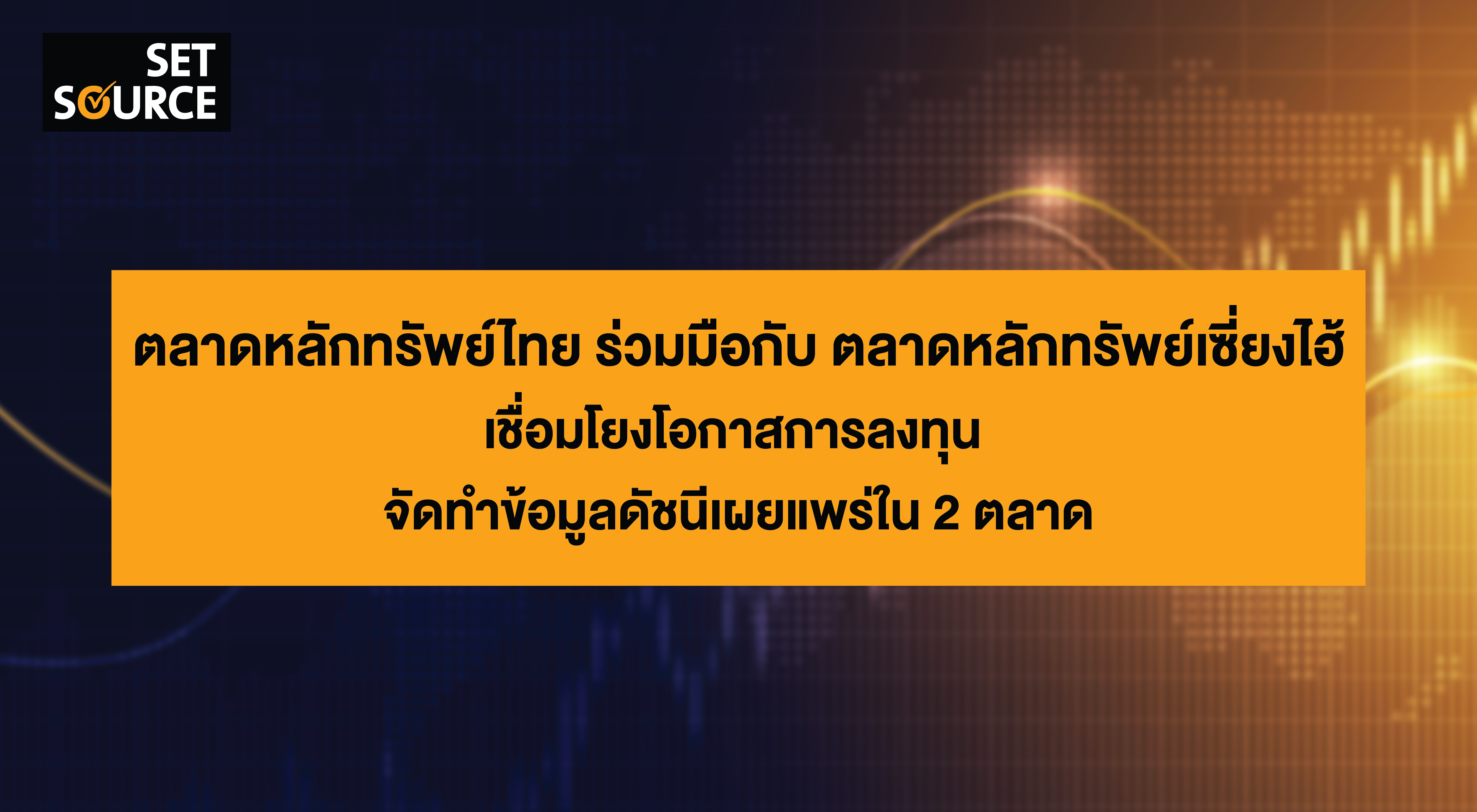 SET SOURCE

ตลาดหลักทรัพย์ไทย ร่วมมือกับ ตลาดหลักทรัพย์เซี่ยงไฮ้
เชื่อมโยงโอกาสการลงทุน
จัดทำข้อมูลดัชนีเผยแพร่ใน 2 ตลาด